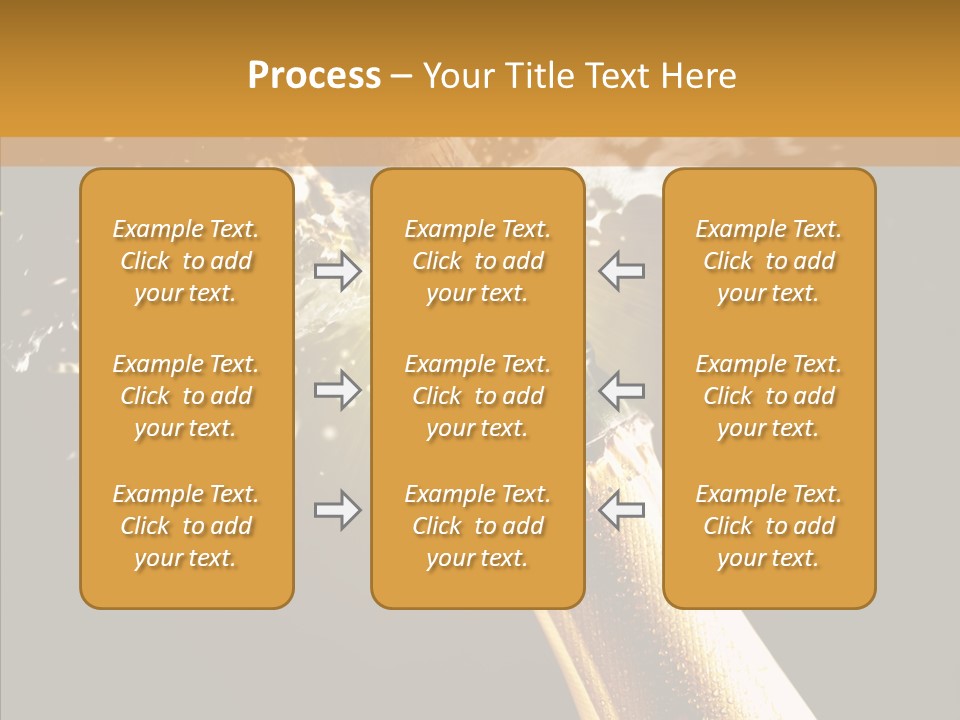 Process – Your Title Text Here

Example Text. Click to add your text.

Example Text. Click to add your text.

Example Text. Click to add your text.

Example Text. Click to add your text.

Example Text. Click to add your text.

Example Text. Click to add your text.

Example Text. Click to add your text.

Example Text. Click to add your text.

Example Text. Click to add your text.